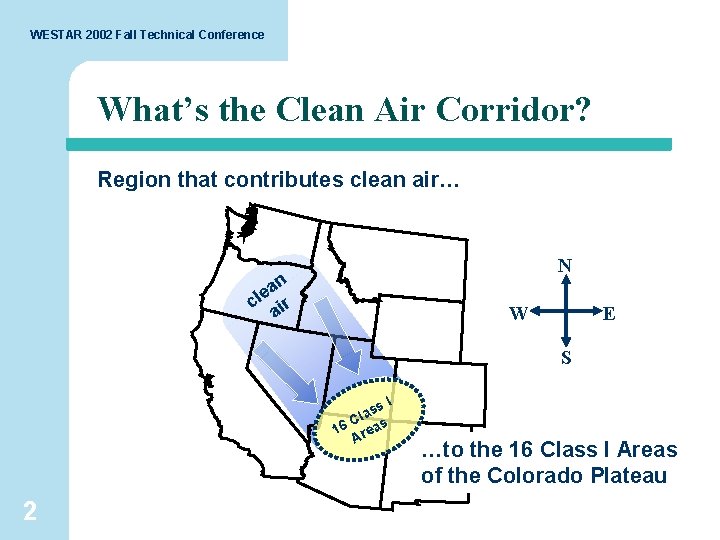 WESTAR 2002 Fall Technical Conference

What's the Clean Air Corridor?

Region that contributes clean air…

clean air

16 Class I Areas

N

W

E

S

…to the 16 Class I Areas of the Colorado Plateau

2